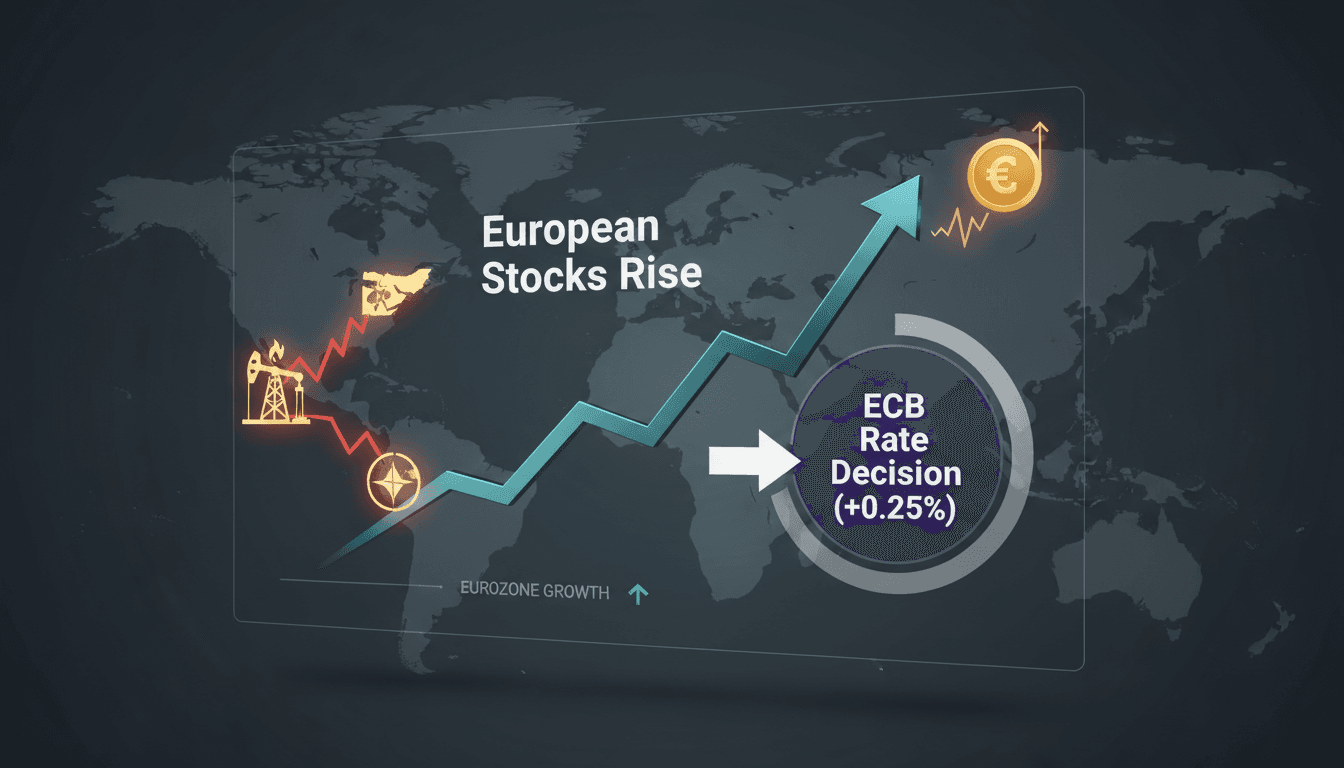 European Stocks Rise

€

ECB Rate Decision (+0.25%)

EUROZONE GROWTH